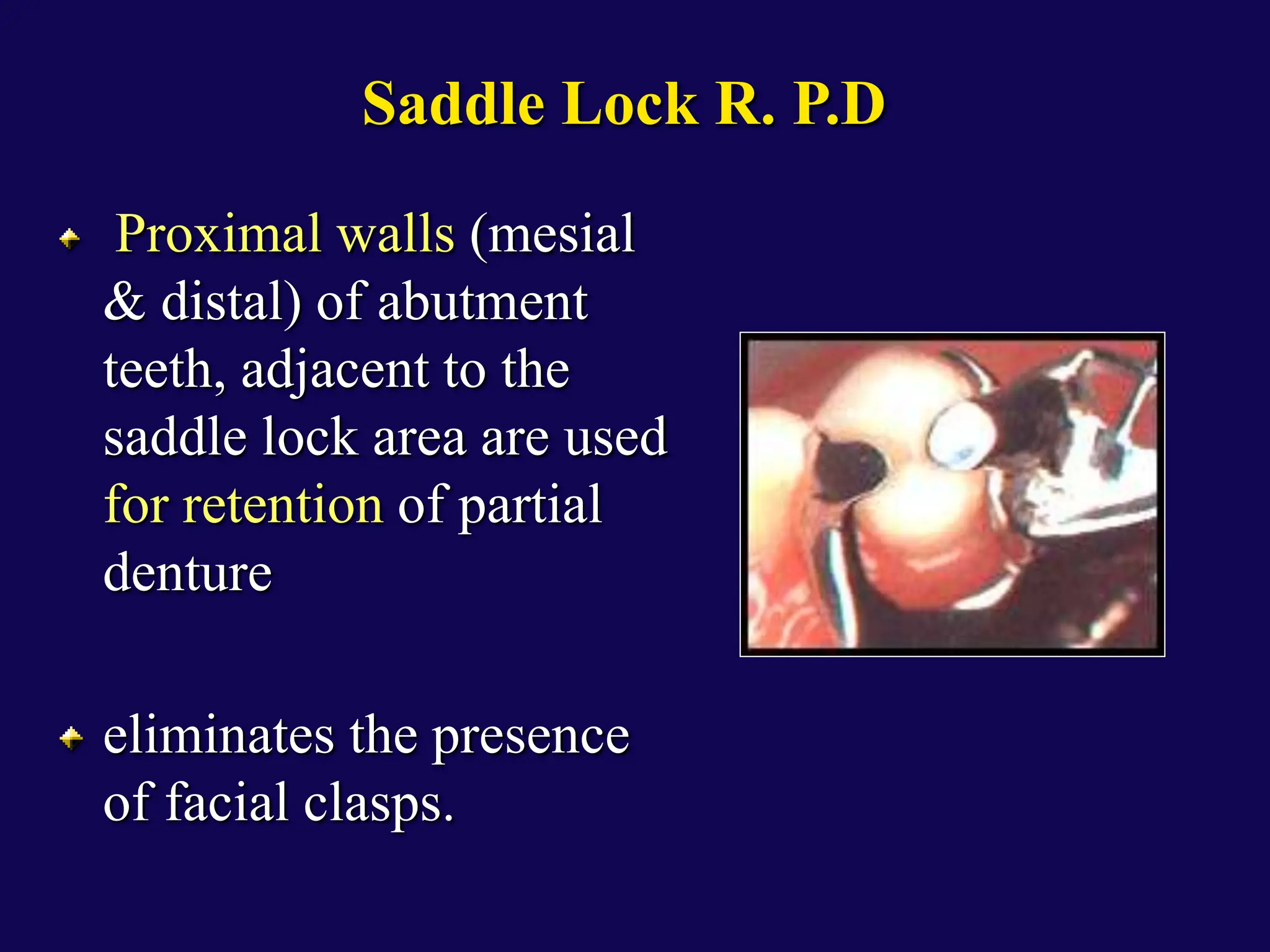 Saddle Lock R. P.D

Proximal walls (mesial & distal) of abutment teeth, adjacent to the saddle lock area are used for retention of partial denture

eliminates the presence of facial clasps.